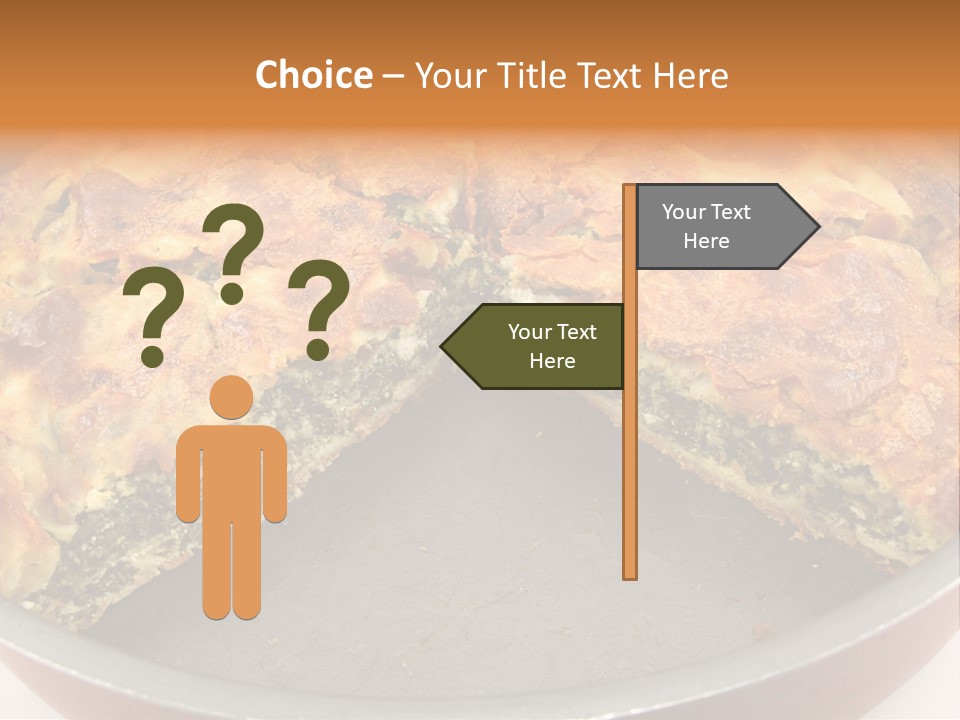 Choice – Your Title Text Here

???

Your Text Here

Your Text Here